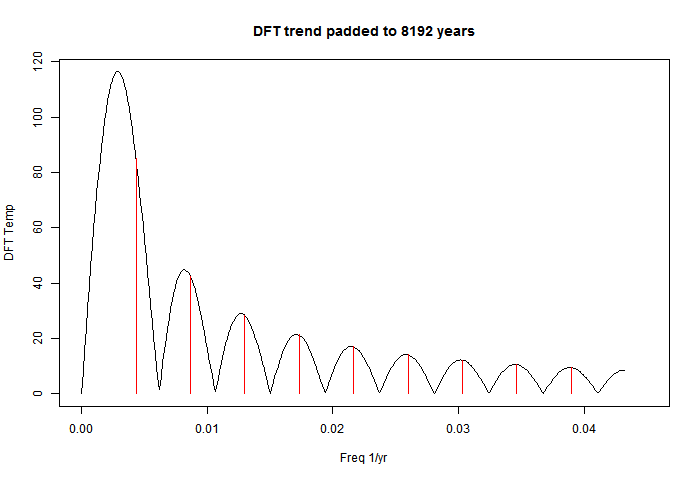 DFT trend padded to 8192 years

DFT Temp

120
100
80
60
40
20
0

0.00
0.01
0.02
0.03
0.04

Freq 1/yr